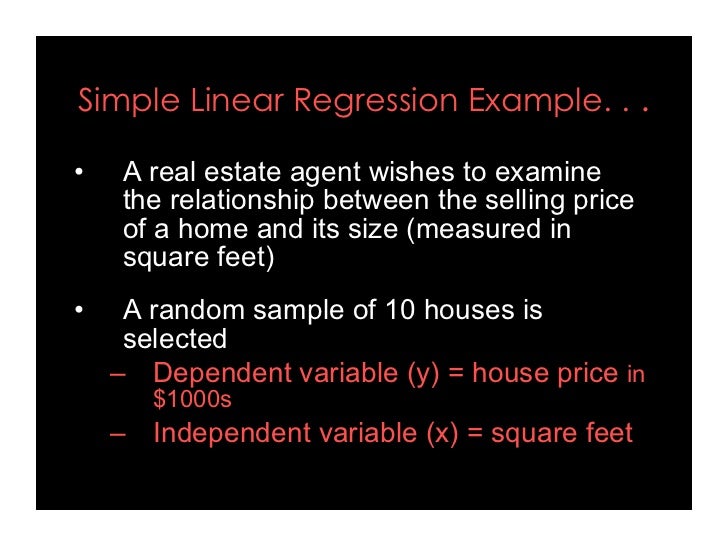 Simple Linear Regression Example. . .

• A real estate agent wishes to examine the relationship between the selling price of a home and its size (measured in square feet)

• A random sample of 10 houses is selected
– Dependent variable (y) = house price in \$1000s
– Independent variable (x) = square feet